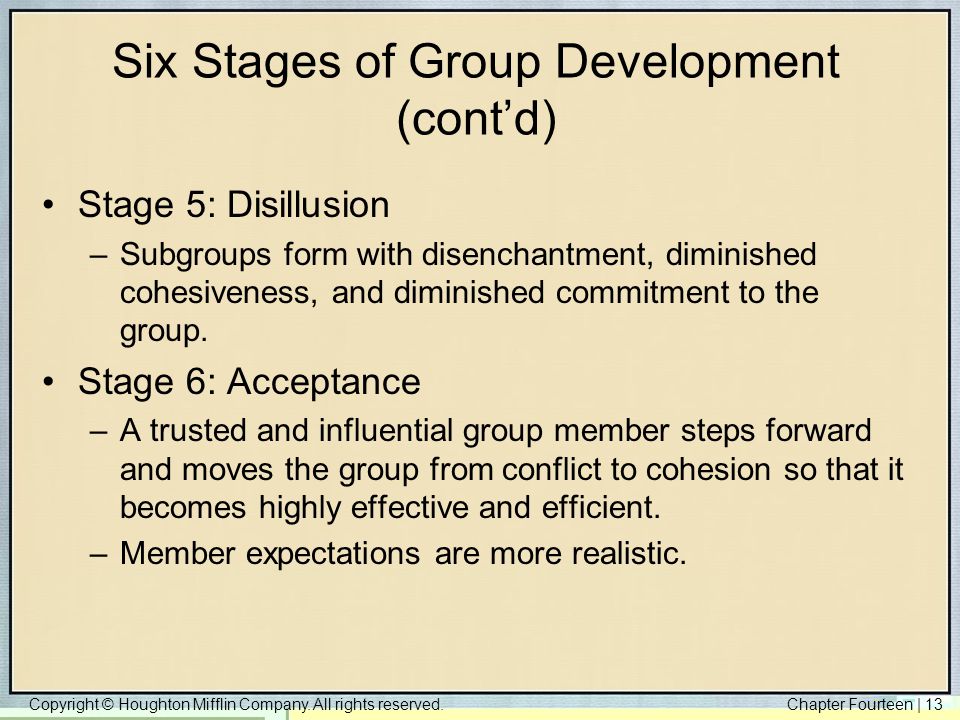 Six Stages of Group Development (cont’d)

• Stage 5: Disillusion

– Subgroups form with disenchantment, diminished cohesiveness, and diminished commitment to the group.

• Stage 6: Acceptance

– A trusted and influential group member steps forward and moves the group from conflict to cohesion so that it becomes highly effective and efficient.

– Member expectations are more realistic.

Copyright © Houghton Mifflin Company. All rights reserved.

Chapter Fourteen | 13